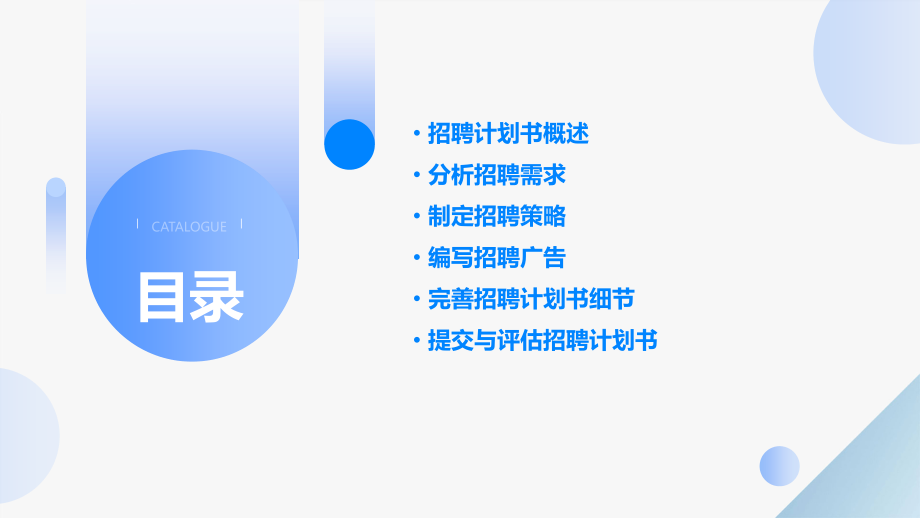 CATALOGUE

目录

· 招聘计划书概述
· 分析招聘需求
· 制定招聘策略
· 编写招聘广告
· 完善招聘计划书细节
· 提交与评估招聘计划书